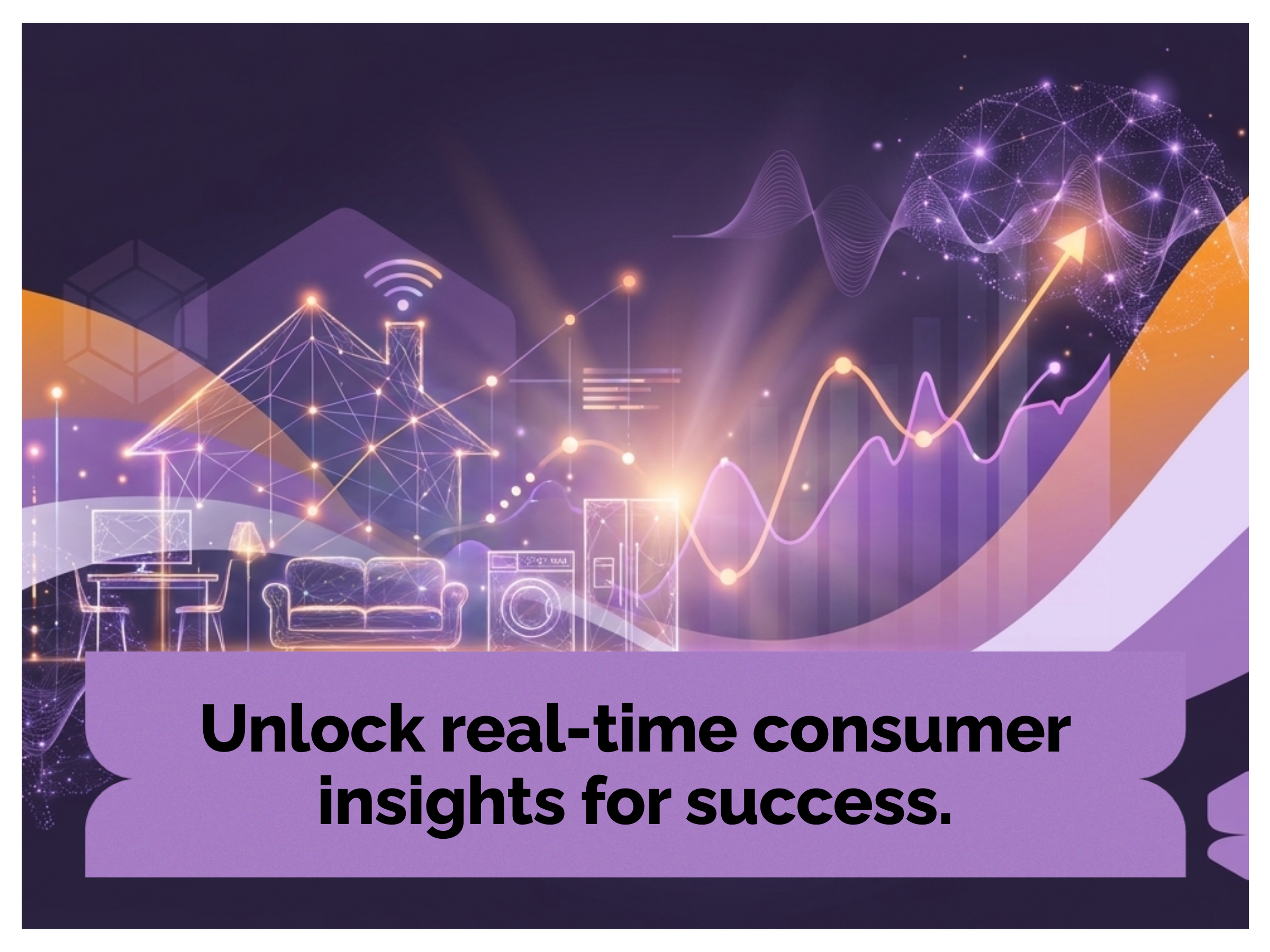 Unlock real-time consumer insights for success.